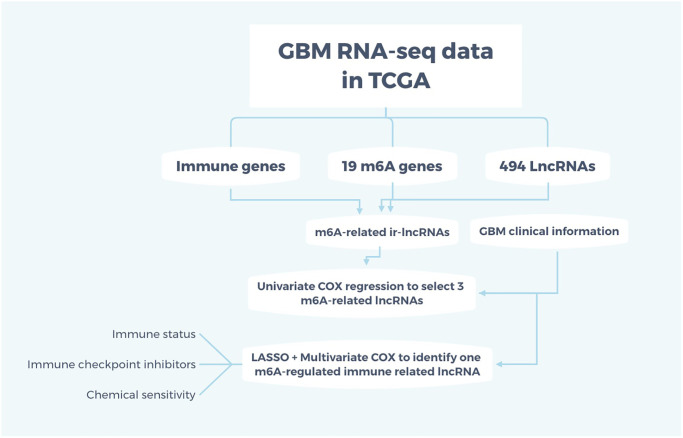 GBM RNA-seq data in TCGA

Immune genes

19 m6A genes

494 LncRNAs

m6A-related ir-lncRNAs

GBM clinical information

Univariate COX regression to select 3 m6A-related lncRNAs

Immune status

Immune checkpoint inhibitors

Chemical sensitivity

LASSO + Multivariate COX to identify one m6A-regulated immune related lncRNA